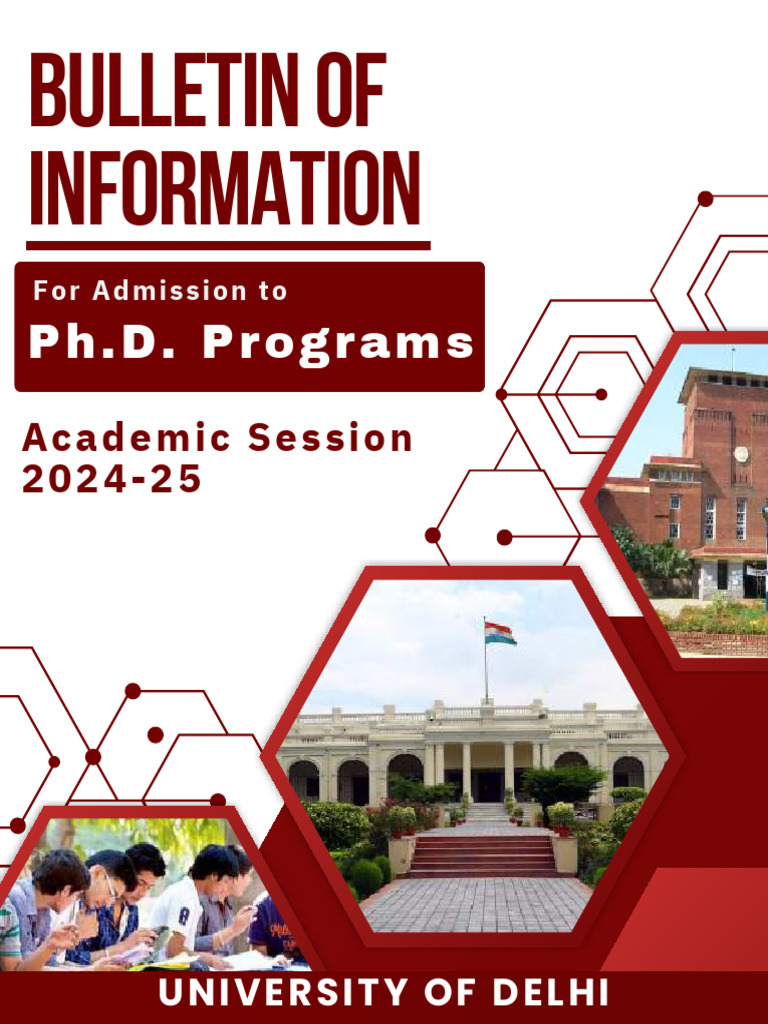 BULLETIN OF INFORMATION

For Admission to

Ph.D. Programs

Academic Session 2024-25

UNIVERSITY OF DELHI